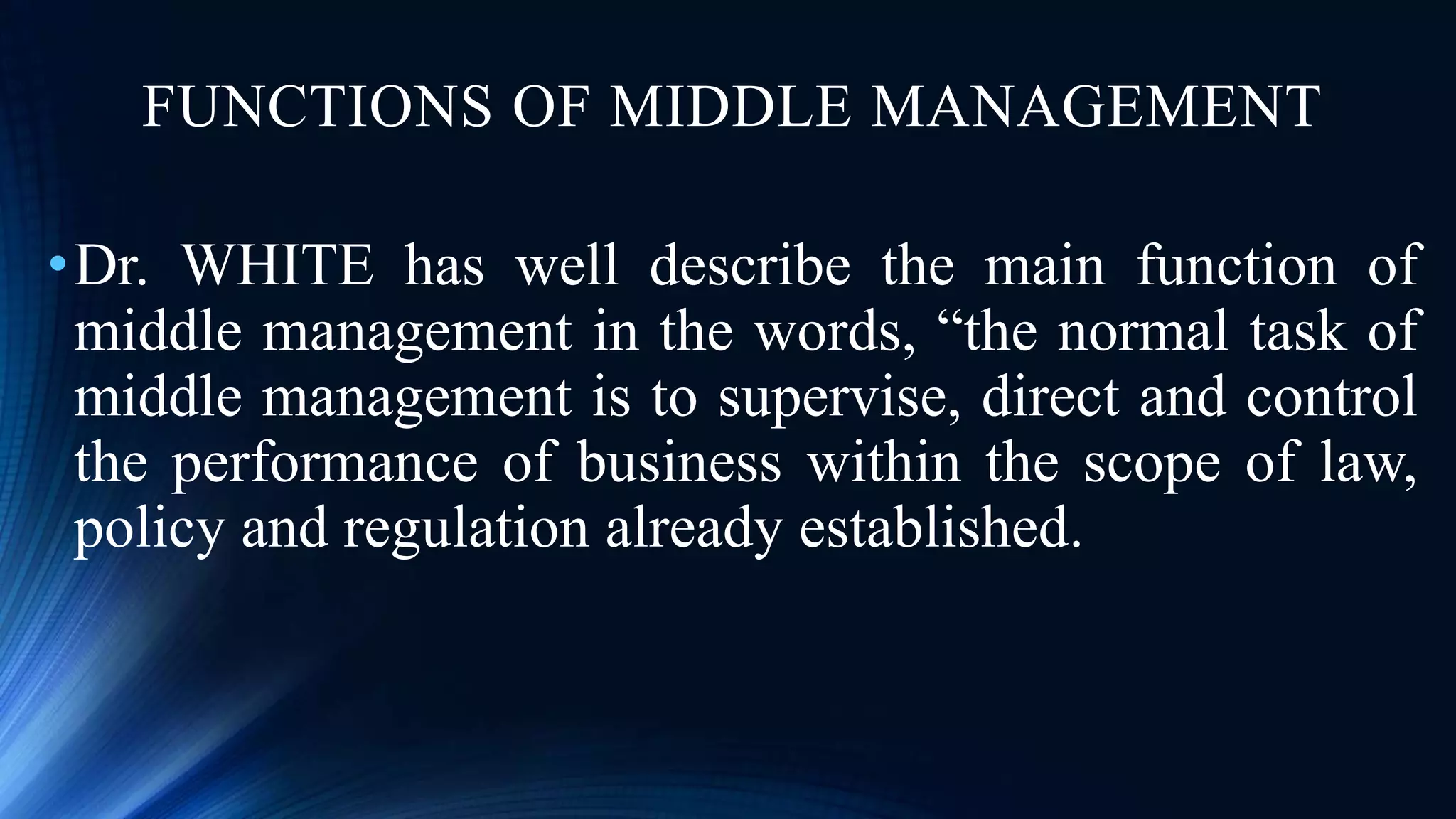 FUNCTIONS OF MIDDLE MANAGEMENT

• Dr. WHITE has well describe the main function of middle management in the words, “the normal task of middle management is to supervise, direct and control the performance of business within the scope of law, policy and regulation already established.